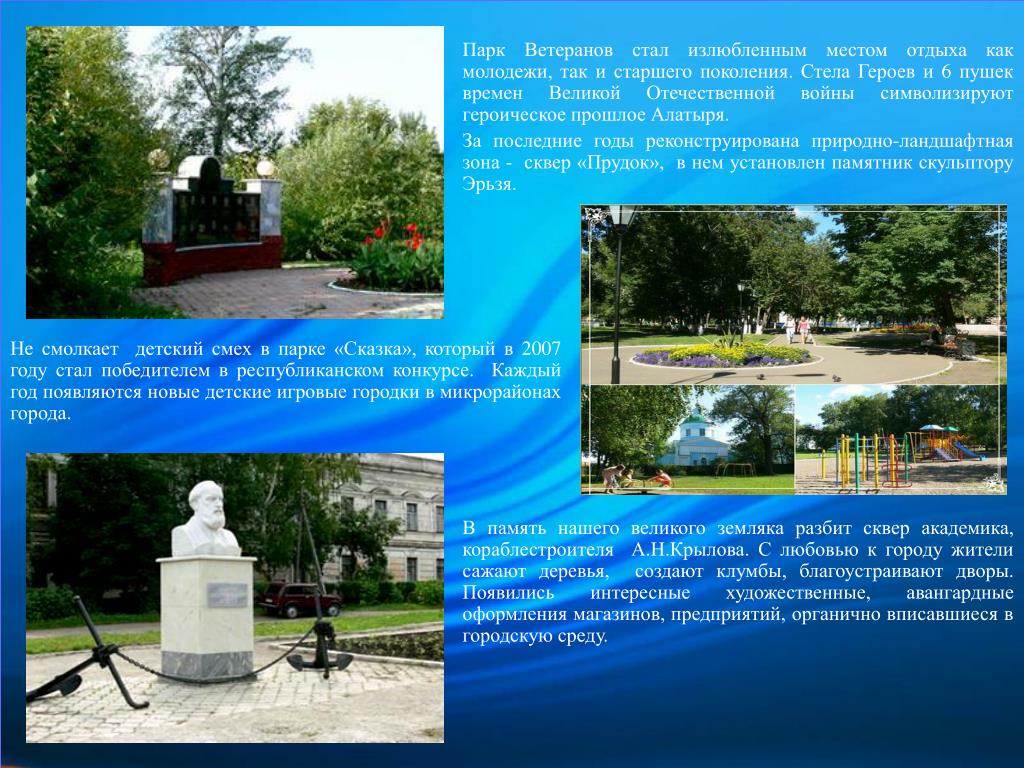 Парк Ветеранов стал излюбленным местом отдыха как молодежи, так и старшего поколения. Стела Героев и 6 пушек времен Великой Отечественной войны символизируют героическое прошлое Алатыря.

За последние годы реконструирована природно-ландшафтная зона - сквер «Прудок», в нем установлен памятник скульптору Эрьзя.

Не смолкает детский смех в парке «Сказка», который в 2007 году стал победителем в республиканском конкурсе. Каждый год появляются новые детские игровые городки в микрорайонах города.

В память нашего великого земляка разбит сквер академика, кораблестроителя А.Н.Крылова. С любовью к городу жители сажают деревья, создают клумбы, благоустраивают дворы. Появились интересные художественные, авангардные оформления магазинов, предприятий, органично вписавшиеся в городскую среду.